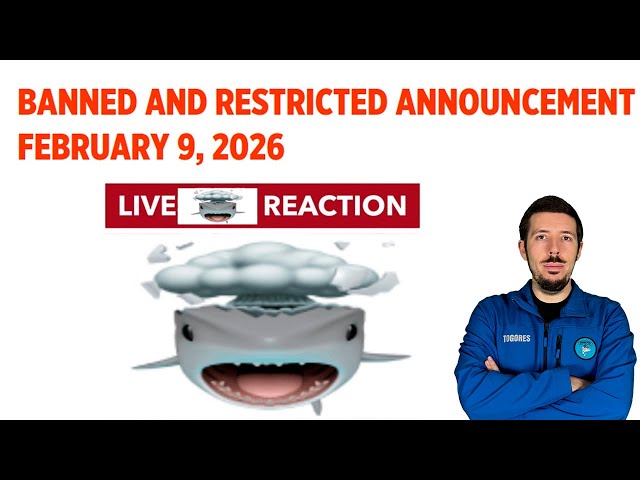 BANNED AND RESTRICTED ANNOUNCEMENT
FEBRUARY 9, 2026

LIVE REACTION

TOGORES